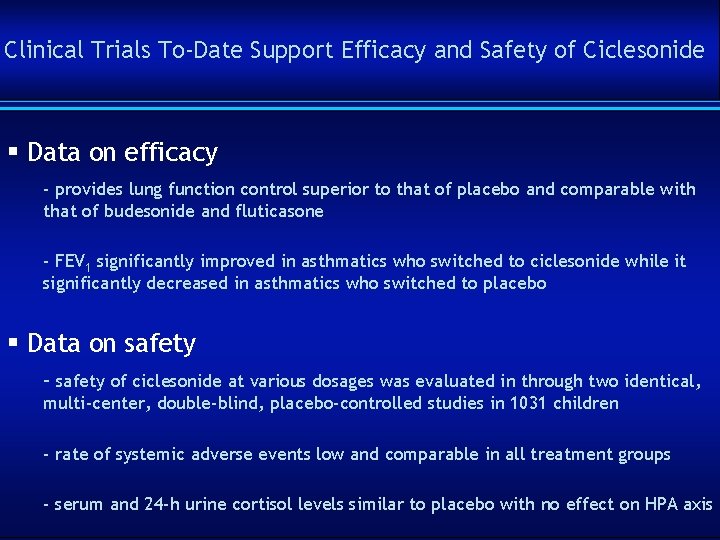 Clinical Trials To-Date Support Efficacy and Safety of Ciclesonide

▪ Data on efficacy

- provides lung function control superior to that of placebo and comparable with that of budesonide and fluticasone

- $FEV_1$ significantly improved in asthmatics who switched to ciclesonide while it significantly decreased in asthmatics who switched to placebo

▪ Data on safety

- safety of ciclesonide at various dosages was evaluated in through two identical, multi-center, double-blind, placebo-controlled studies in 1031 children

- rate of systemic adverse events low and comparable in all treatment groups

- serum and 24-h urine cortisol levels similar to placebo with no effect on HPA axis